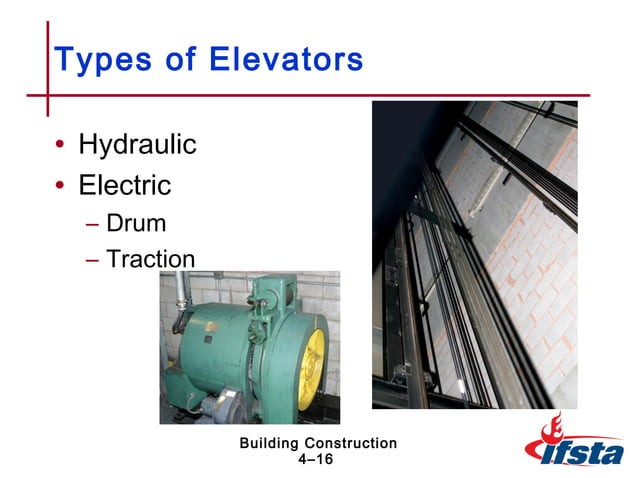 Types of Elevators

• Hydraulic
• Electric
– Drum
– Traction

Building Construction
4–16

ifsta